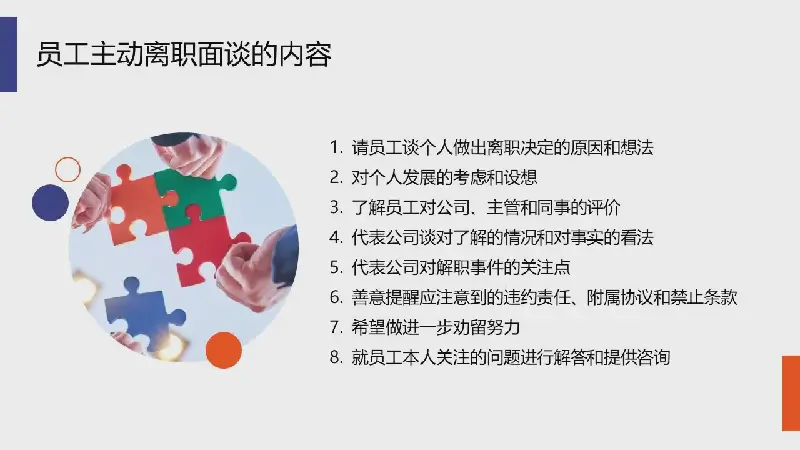 员工主动离职面谈的内容

1. 请员工谈个人做出离职决定的原因和想法
2. 对个人发展的考虑和设想
3. 了解员工对公司、主管和同事的评价
4. 代表公司谈对了解的情况和对事实的看法
5. 代表公司对解职事件的关注点
6. 善意提醒应注意到的违约责任、附属协议和禁止条款
7. 希望做进一步劝留努力
8. 就员工本人关注的问题进行解答和提供咨询